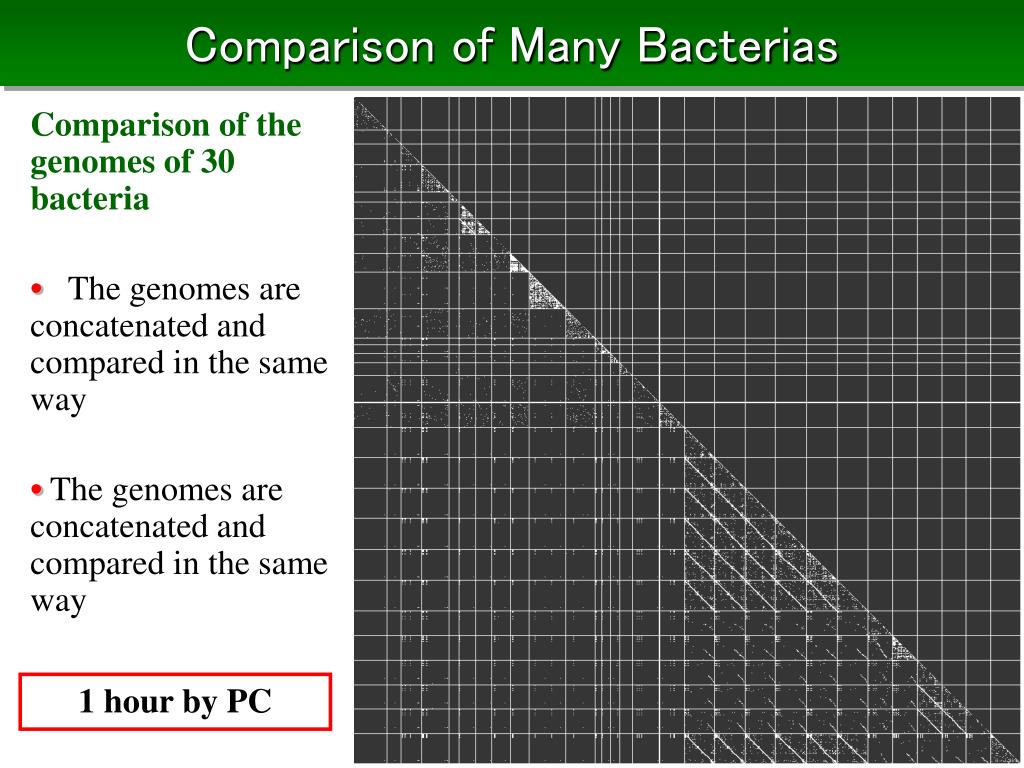 Comparison of Many Bacterias

Comparison of the genomes of 30 bacteria

• The genomes are concatenated and compared in the same way

• The genomes are concatenated and compared in the same way

1 hour by PC